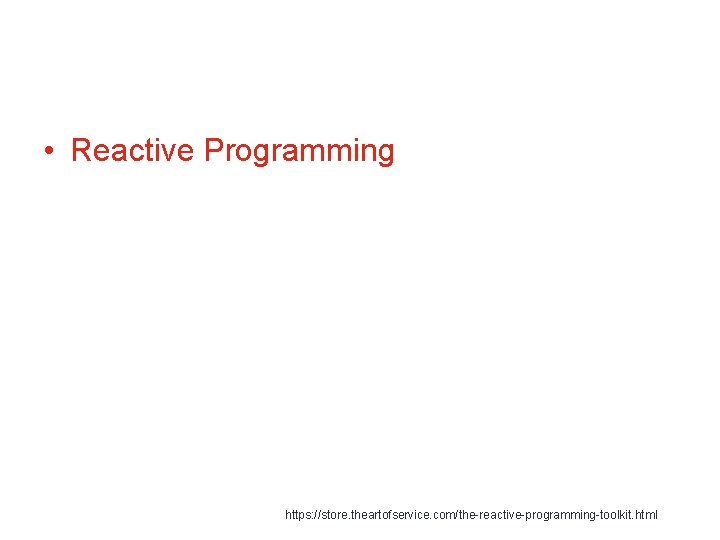 • Reactive Programming

https://store.theartofservice.com/the-reactive-programming-toolkit.html